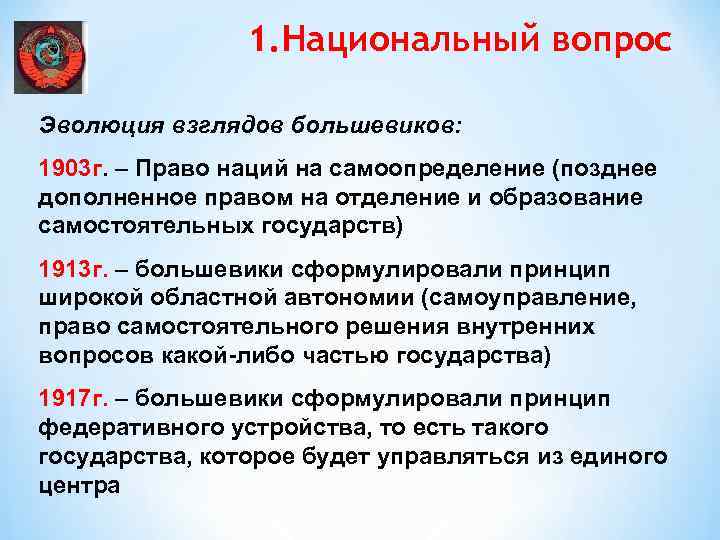 1.Национальный вопрос

Эволюция взглядов большевиков:

1903г. – Право наций на самоопределение (позднее дополненное правом на отделение и образование самостоятельных государств)

1913г. – большевики сформулировали принцип широкой областной автономии (самоуправление, право самостоятельного решения внутренних вопросов какой-либо частью государства)

1917г. – большевики сформулировали принцип федеративного устройства, то есть такого государства, которое будет управляться из единого центра